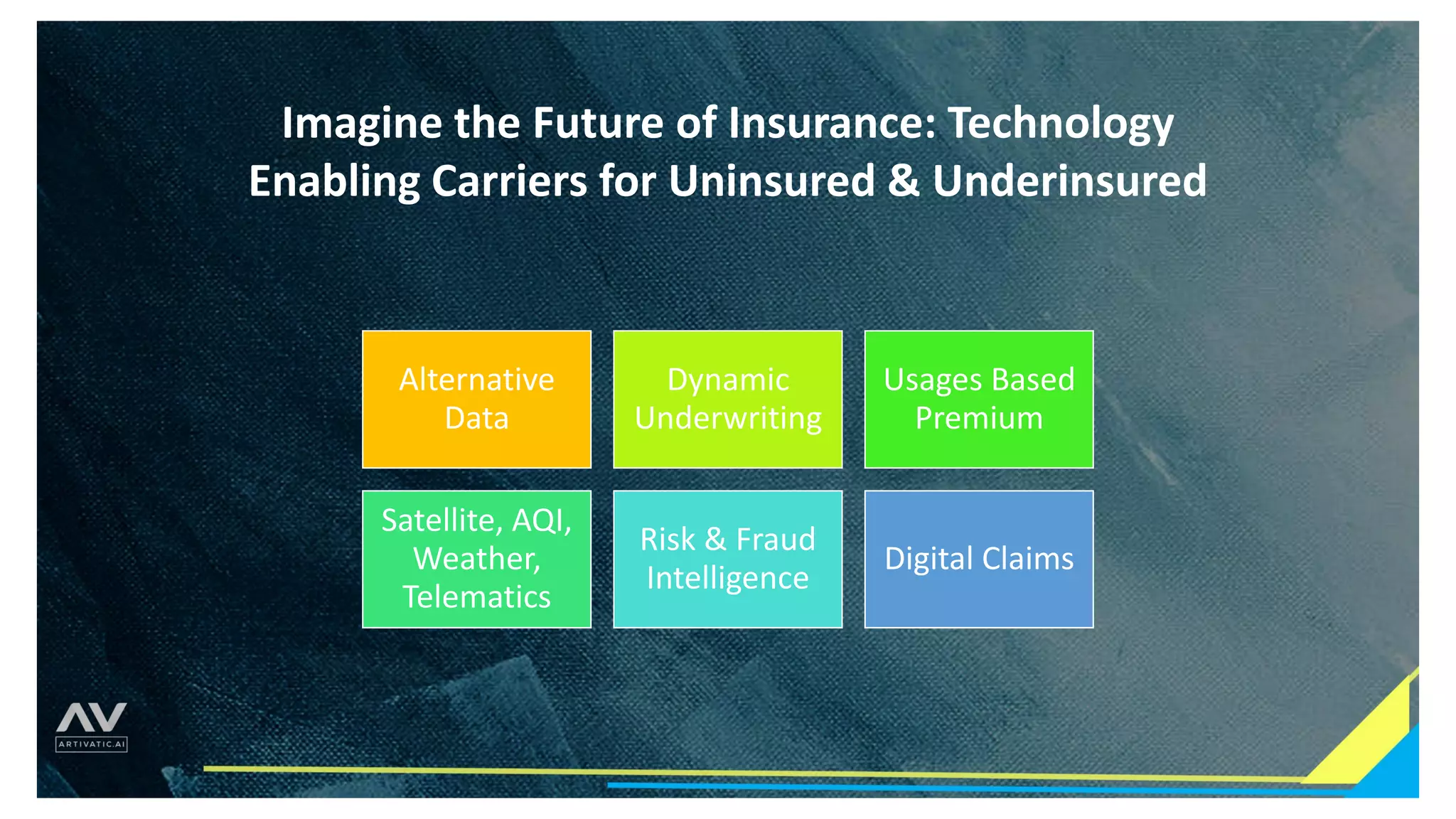 Imagine the Future of Insurance: Technology Enabling Carriers for Uninsured & Underinsured

Alternative Data

Dynamic Underwriting

Usages Based Premium

Satellite, AQI, Weather, Telematics

Risk & Fraud Intelligence

Digital Claims

AV
ARTIVATIC.AI